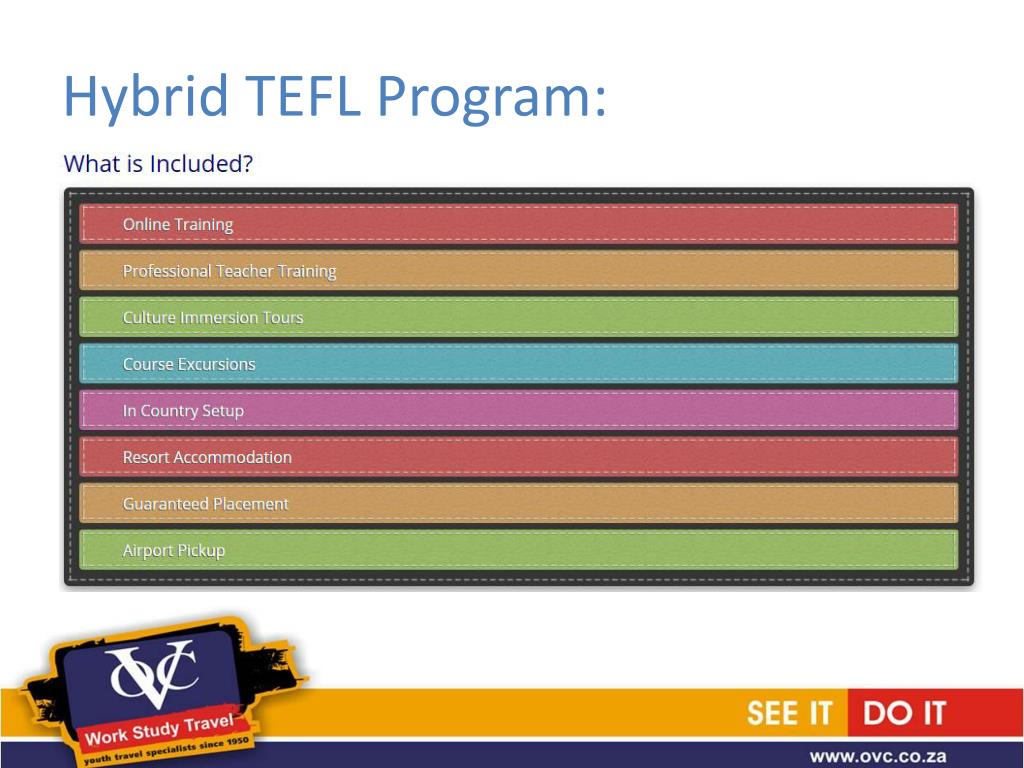 Hybrid TEFL Program:

What is Included?

Online Training

Professional Teacher Training

Culture Immersion Tours

Course Excursions

In Country Setup

Resort Accommodation

Guaranteed Placement

Airport Pickup

OVC

Work Study Travel

youth travel specialists since 1950

SEE IT DO IT

www.ovc.co.za